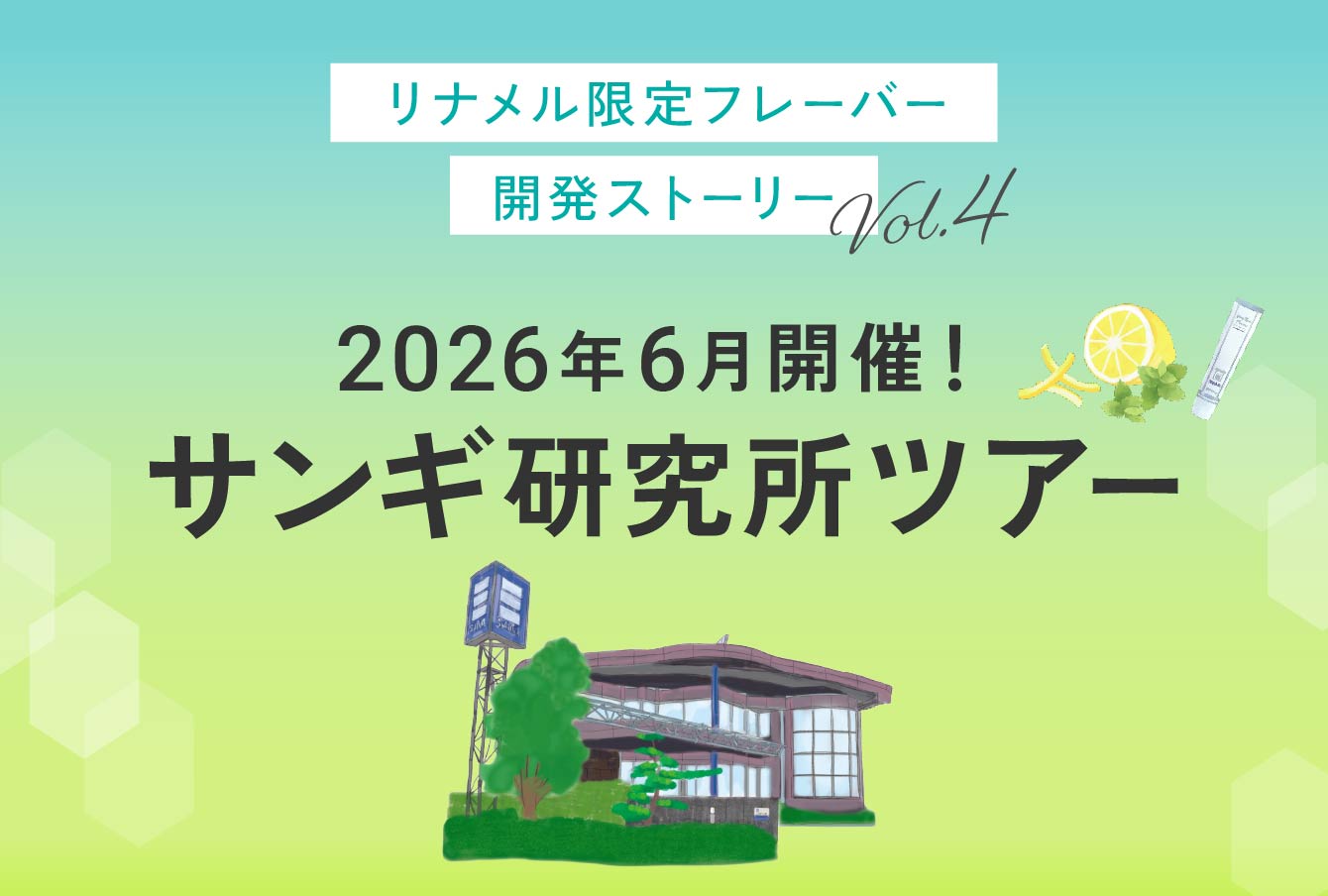 リナメル限定フレーバー
開発ストーリー Vol.4

2026年6月開催！
サンギ研究所ツアー